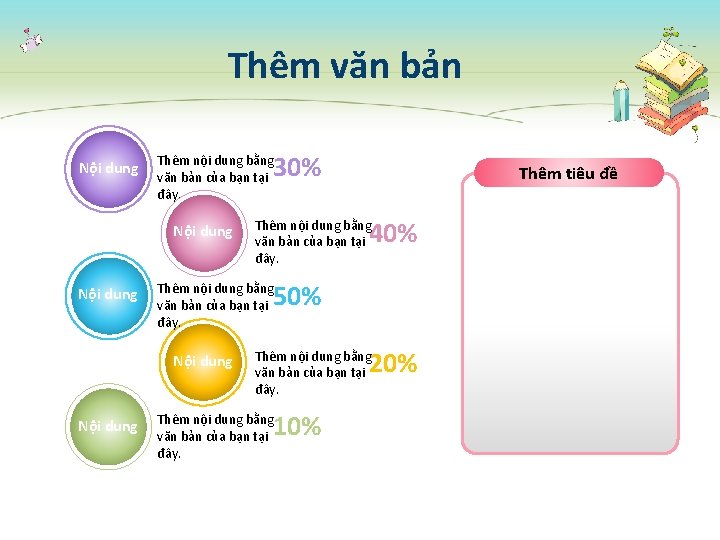 Thêm văn bản

Nội dung

Thêm nội dung bằng văn bản của bạn tại đây.

30%

Nội dung

Thêm nội dung bằng văn bản của bạn tại đây.

40%

Nội dung

Thêm nội dung bằng văn bản của bạn tại đây.

50%

Nội dung

Thêm nội dung bằng văn bản của bạn tại đây.

20%

Nội dung

Thêm nội dung bằng văn bản của bạn tại đây.

10%

Thêm tiêu đề